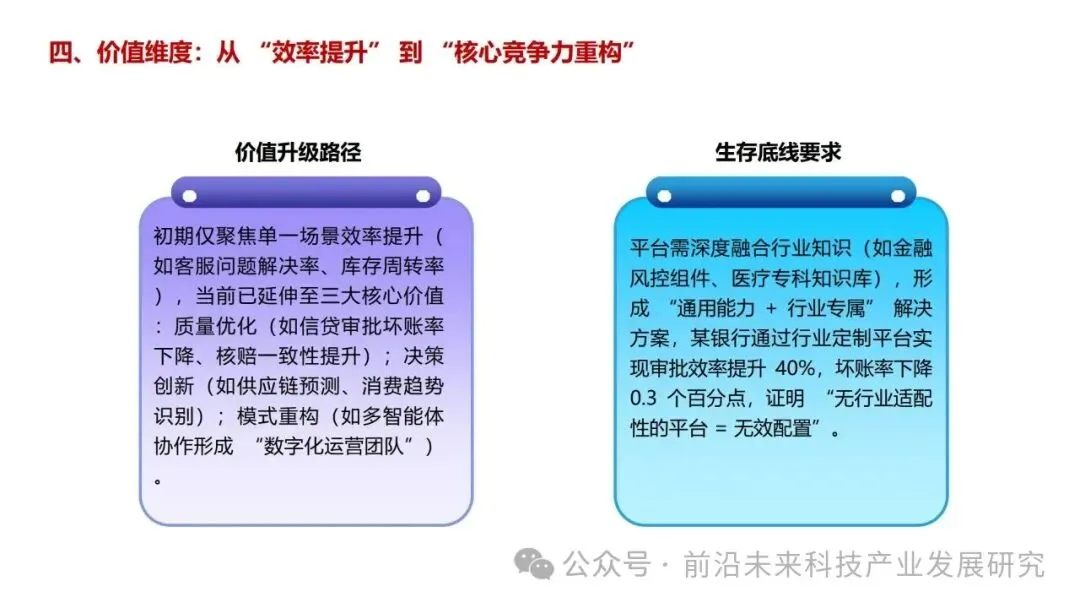 四、价值维度：从 “效率提升” 到 “核心竞争力重构”

价值升级路径

初期仅聚焦单一场景效率提升（如客服问题解决率、库存周转率），当前已延伸至三大核心价值：质量优化（如信贷审批坏账率下降、核赔一致性提升）；决策创新（如供应链预测、消费趋势识别）；模式重构（如多智能体协作形成 “数字化运营团队”）。

生存底线要求

平台需深度融合行业知识（如金融风控组件、医疗专科知识库），形成 “通用能力 + 行业专属” 解决方案，某银行通过行业定制平台实现审批效率提升 40%，坏账率下降 0.3 个百分点，证明 “无行业适配性的平台 = 无效配置”。

公众号 · 前沿未来科技产业发展研究